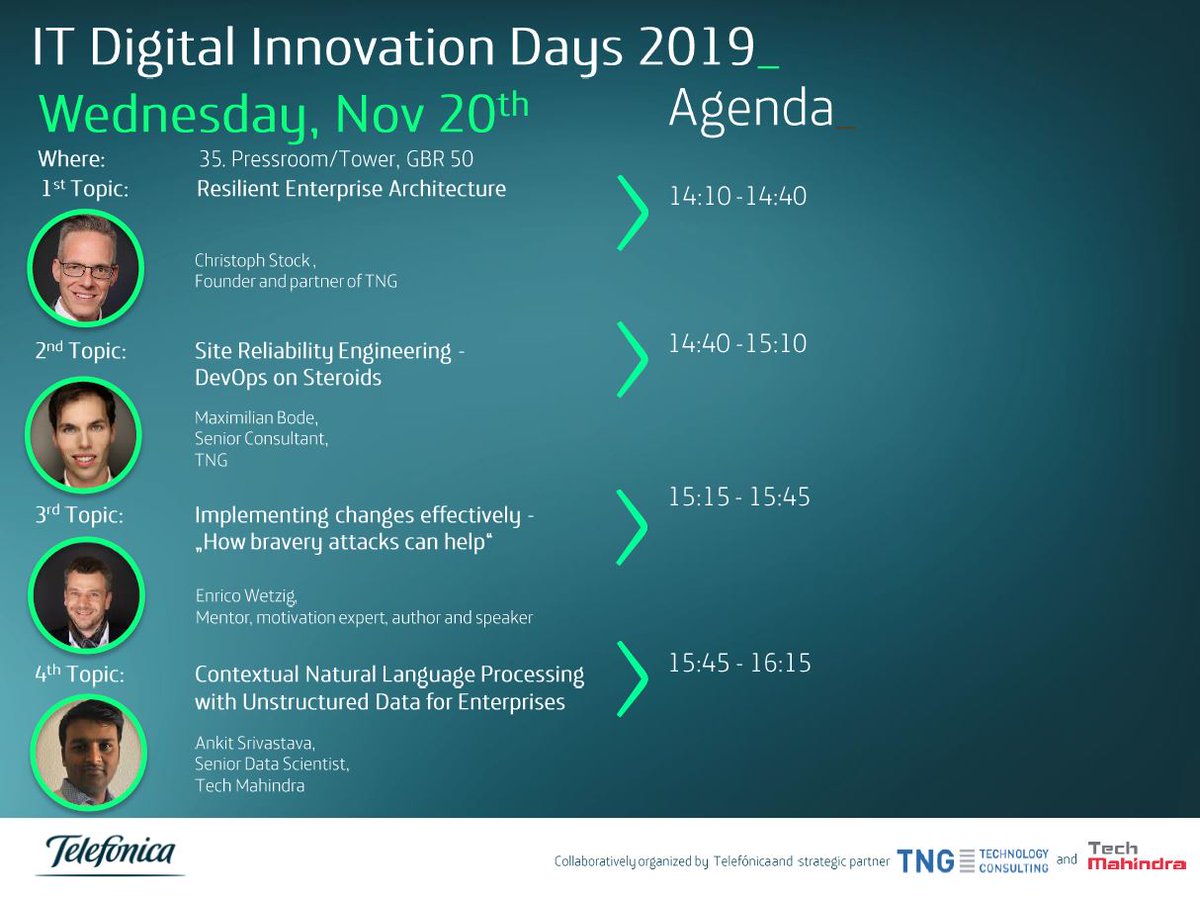 IT Digital Innovation Days 2019_

Wednesday, Nov 20$^{th}$

Agenda_

Where: 35. Pressroom/Tower, GBR 50

1$^{st}$ Topic: Resilient Enterprise Architecture

14:10 -14:40

Christoph Stock , Founder and partner of TNG

2$^{nd}$ Topic: Site Reliability Engineering - DevOps on Steroids

14:40 -15:10

Maximilian Bode, Senior Consultant, TNG

3$^{rd}$ Topic: Implementing changes effectively - „How bravery attacks can help“

15:15 - 15:45

Enrico Wetzig, Mentor, motivation expert, author and speaker

4$^{th}$ Topic: Contextual Natural Language Processing with Unstructured Data for Enterprises

15:45 - 16:15

Ankit Srivastava, Senior Data Scientist, Tech Mahindra

Telefónica

Collaboratively organized by Telefónicaand strategic partner TNG TECHNOLOGY CONSULTING and Tech Mahindra